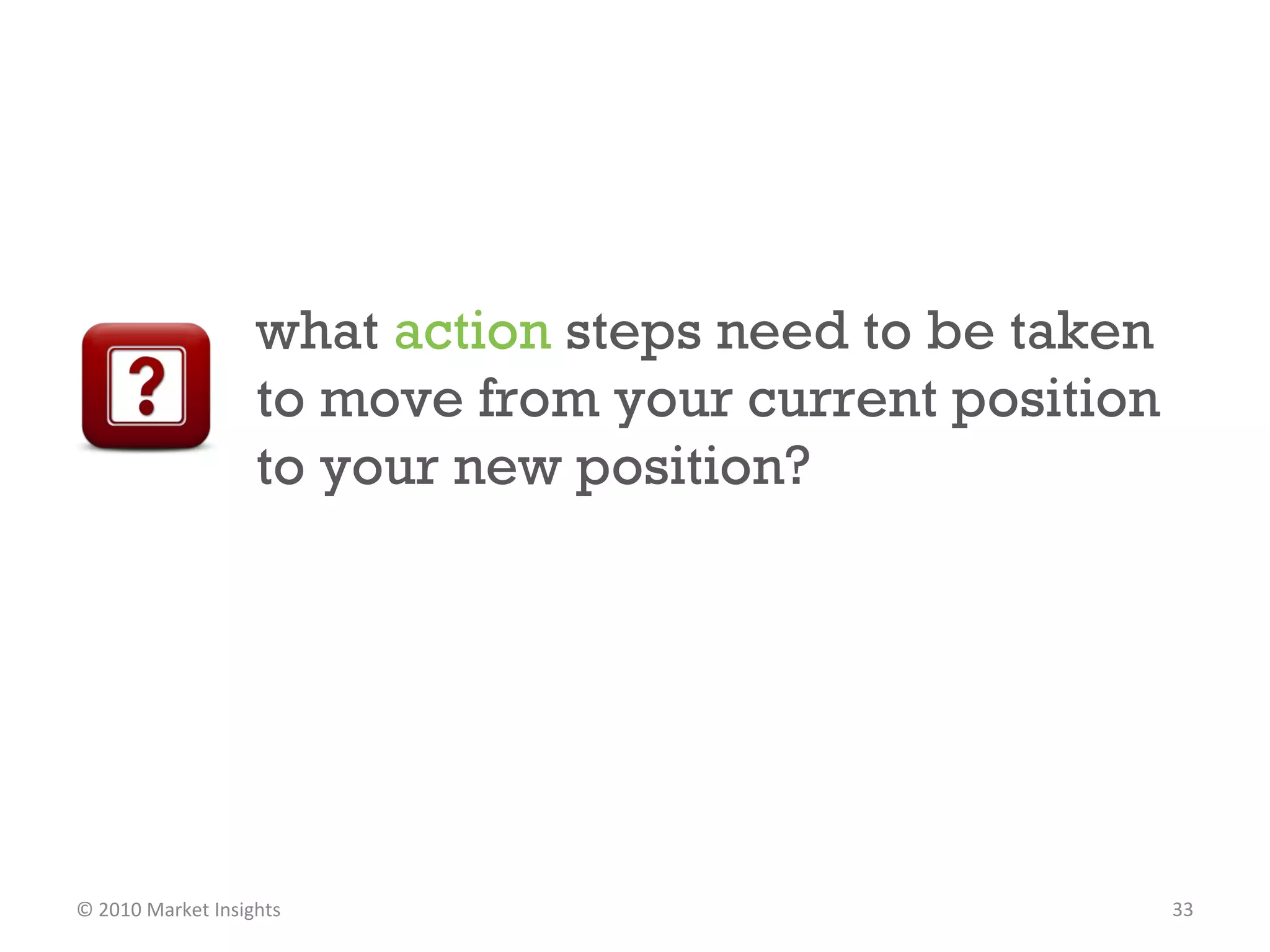 ?

what action steps need to be taken to move from your current position to your new position?

© 2010 Market Insights

33